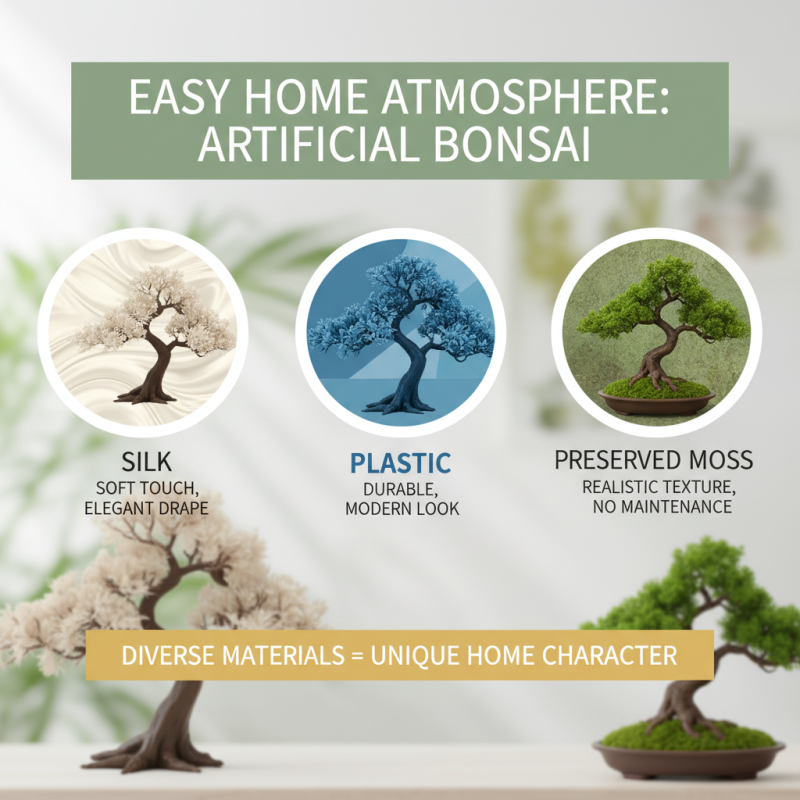 EASY HOME ATMOSPHERE: ARTIFICIAL BONSAI

SILK
SOFT TOUCH, ELEGANT DRAPE

PLASTIC
DURABLE, MODERN LOOK

PRESERVED MOSS
REALISTIC TEXTURE, NO MAINTENANCE

DIVERSE MATERIALS = UNIQUE HOME CHARACTER